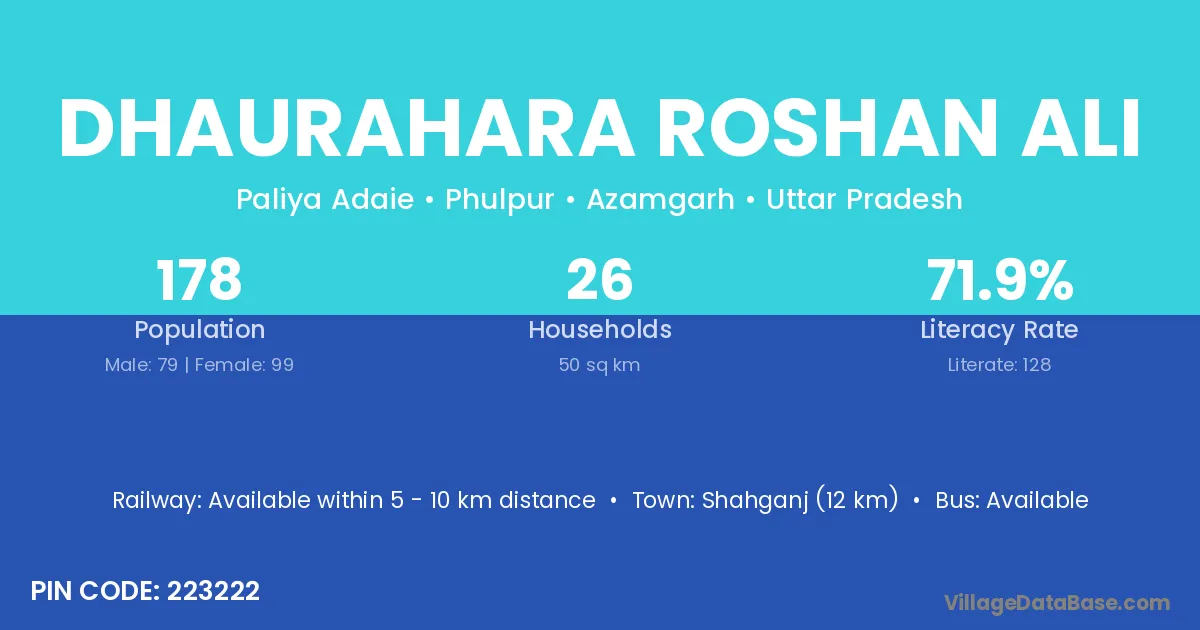 DHAURAHARA ROSHAN ALI

Paliya Adaie • Phulpur • Azamgarh • Uttar Pradesh

178
Population
Male: 79 | Female: 99

26
Households
50 sq km

71.9%
Literacy Rate
Literate: 128

Railway: Available within 5 - 10 km distance • Town: Shahganj (12 km) • Bus: Available

PIN CODE: 223222

VillageDataBase.com